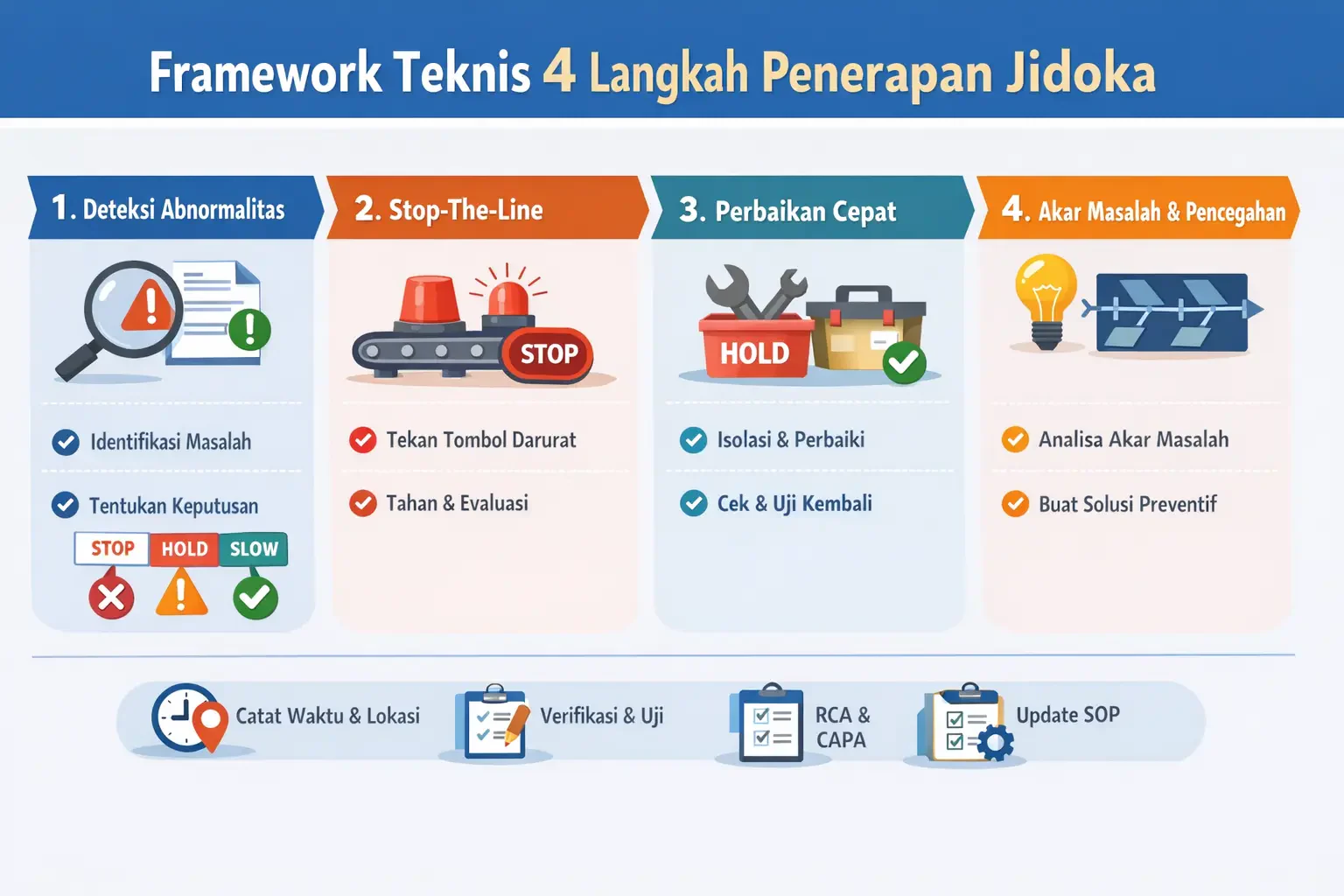 Framework Teknis 4 Langkah Penerapan Jidoka

1. Deteksi Abnormalitas

Identifikasi Masalah

Tentukan Keputusan

STOP HOLD SLOW

2. Stop-The-Line

STOP

Tekan Tombol Darurat

Tahan & Evaluasi

3. Perbaikan Cepat

HOLD

Isolasi & Perbaiki

Cek & Uji Kembali

4. Akar Masalah & Pencegahan

Analisa Akar Masalah

Buat Solusi Preventif

Catat Waktu & Lokasi

Verifikasi & Uji

RCA & CAPA

Update SOP